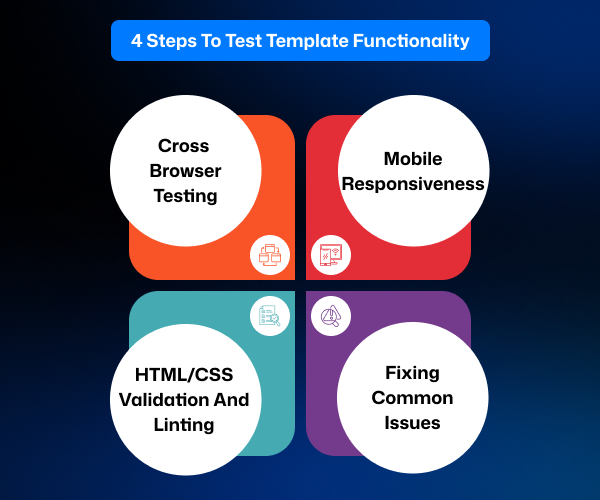 4 Steps To Test Template Functionality

Cross Browser Testing

Mobile Responsiveness

HTML/CSS Validation And Linting

Fixing Common Issues